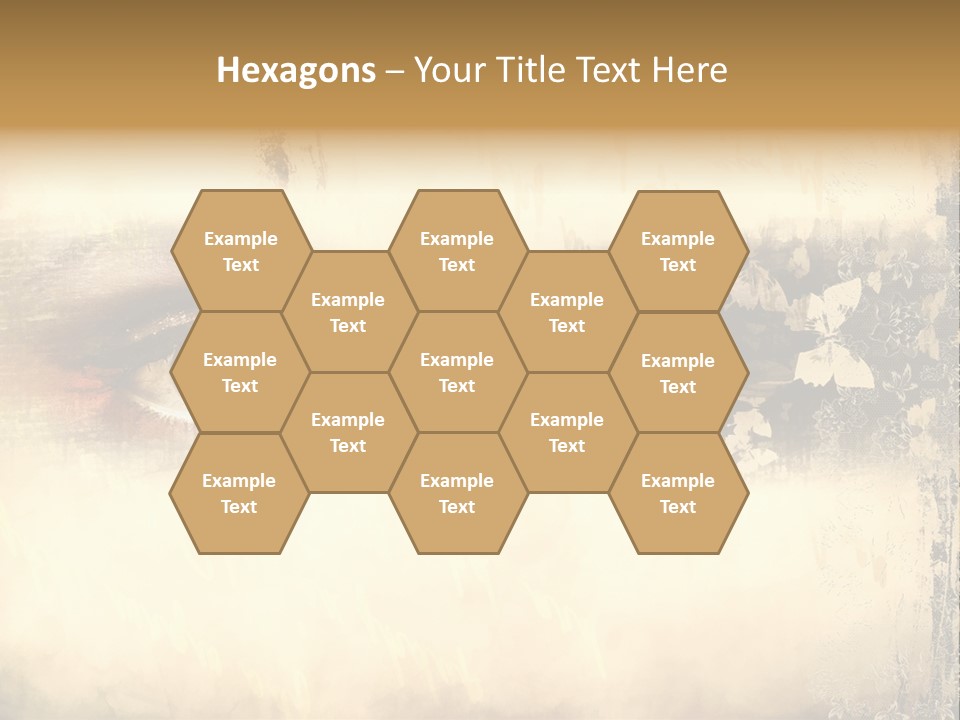 Hexagons – Your Title Text Here

Example Text

Example Text

Example Text

Example Text

Example Text

Example Text

Example Text

Example Text

Example Text

Example Text

Example Text

Example Text

Example Text